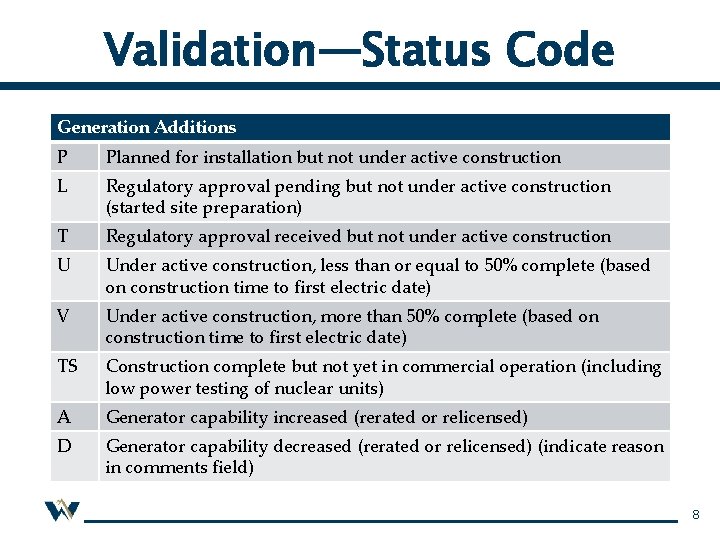 Validation—Status Code

| Generation Additions | |
|---|---|
| P | Planned for installation but not under active construction |
| L | Regulatory approval pending but not under active construction (started site preparation) |
| T | Regulatory approval received but not under active construction |
| U | Under active construction, less than or equal to 50% complete (based on construction time to first electric date) |
| V | Under active construction, more than 50% complete (based on construction time to first electric date) |
| TS | Construction complete but not yet in commercial operation (including low power testing of nuclear units) |
| A | Generator capability increased (rerated or relicensed) |
| D | Generator capability decreased (rerated or relicensed) (indicate reason in comments field) |

8